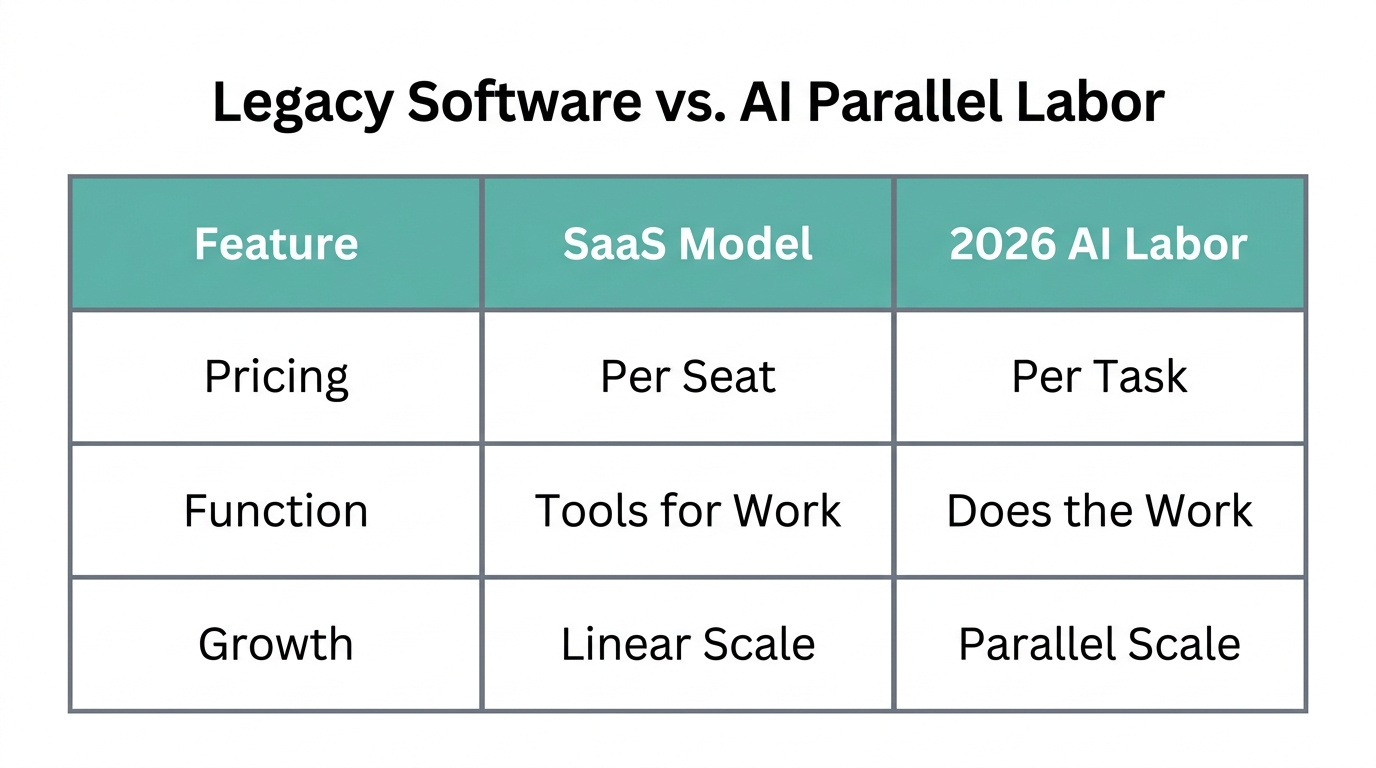 Legacy Software vs. AI Parallel Labor

| Feature | SaaS Model | 2026 AI Labor |
|---|---|---|
| Pricing | Per Seat | Per Task |
| Function | Tools for Work | Does the Work |
| Growth | Linear Scale | Parallel Scale |